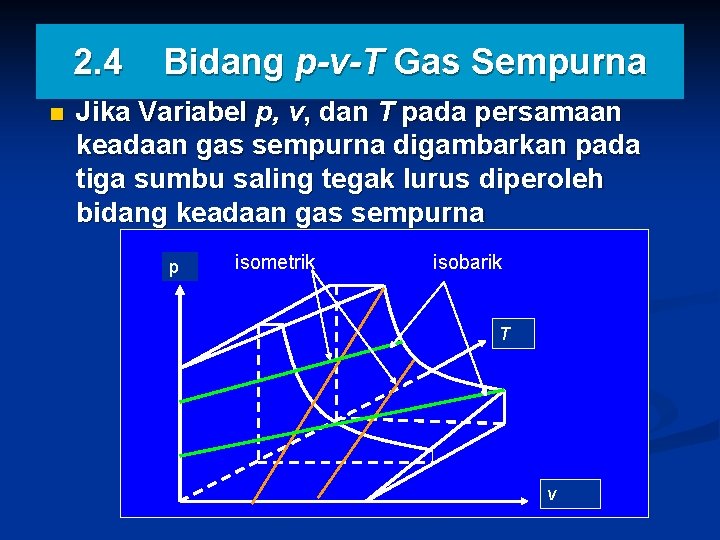 2.4 Bidang p-v-T Gas Sempurna

Jika Variabel p, v, dan T pada persamaan keadaan gas sempurna digambarkan pada tiga sumbu saling tegak lurus diperoleh bidang keadaan gas sempurna

p

isometrik

isobarik

T

v